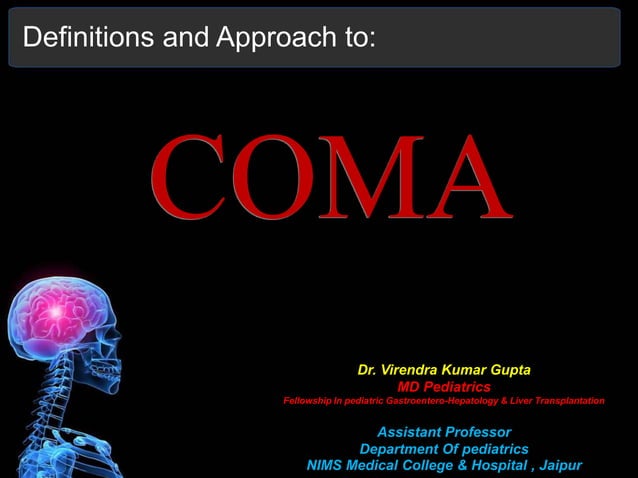 Definitions and Approach to:

COMA

Dr. Virendra Kumar Gupta
MD Pediatrics
Fellowship In pediatric Gastroentero-Hepatology & Liver Transplantation

Assistant Professor
Department Of pediatrics
NIMS Medical College & Hospital , Jaipur